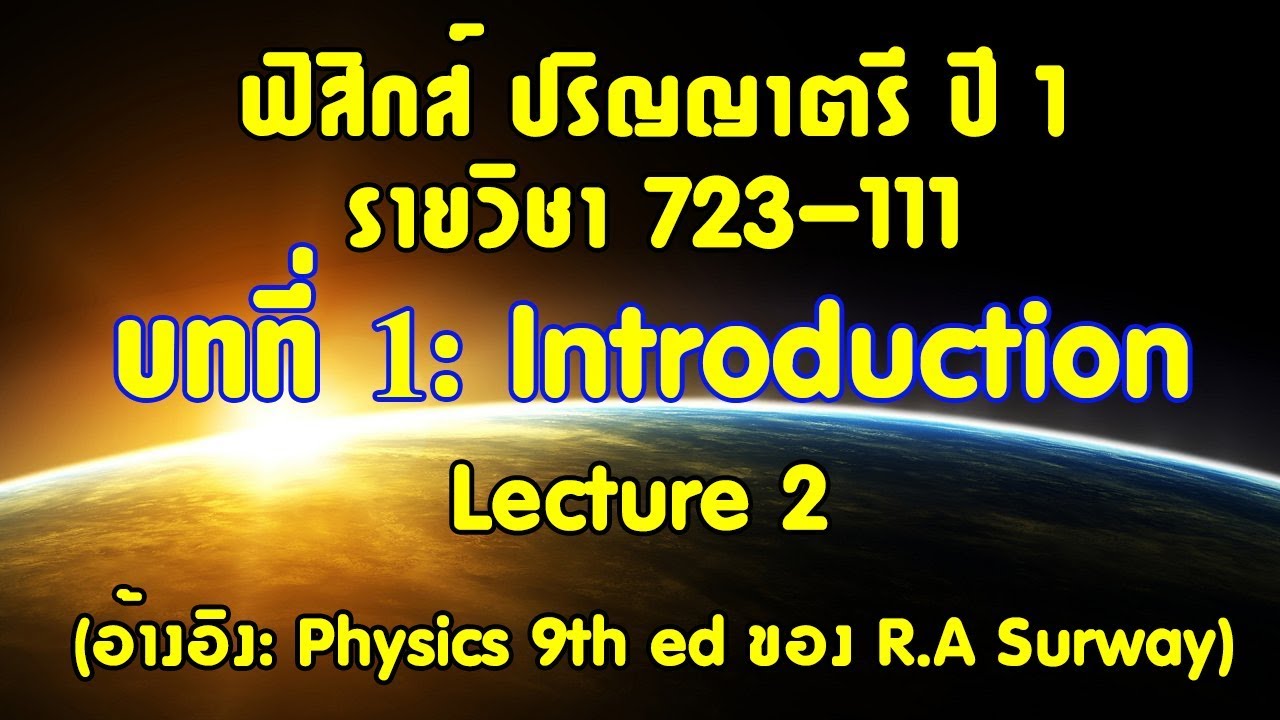 ฟิสิกส์ ปริญญาตรี ปี 1
รายวิชา 723-111

บทที่ 1: Introduction

Lecture 2

(อ้างอิง: Physics 9th ed ของ R.A Surway)